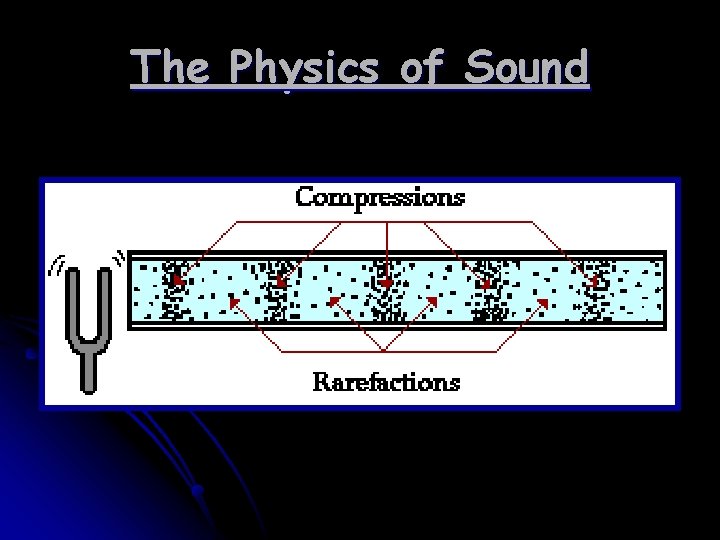 The Physics of Sound

Compressions

Rarefactions